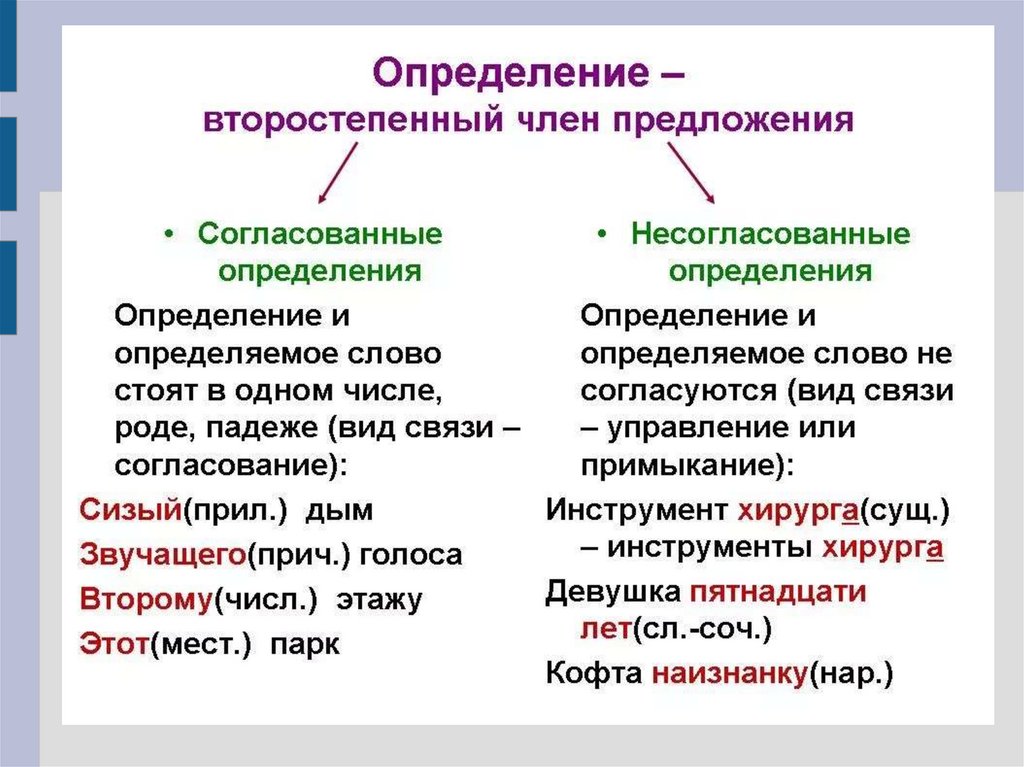 Определение –
второстепенный член предложения

• Согласованные определения

Определение и определяемое слово стоят в одном числе, роде, падеже (вид связи – согласование):

Сизый(прил.) дым

Звучащего(прич.) голоса

Второму(числ.) этажу

Этот(мест.) парк

• Несогласованные определения

Определение и определяемое слово не согласуются (вид связи – управление или примыкание):

Инструмент хирурга(сущ.) – инструменты хирурга

Девушка пятнадцати лет(сл.-соч.)

Кофта наизнанку(нар.)